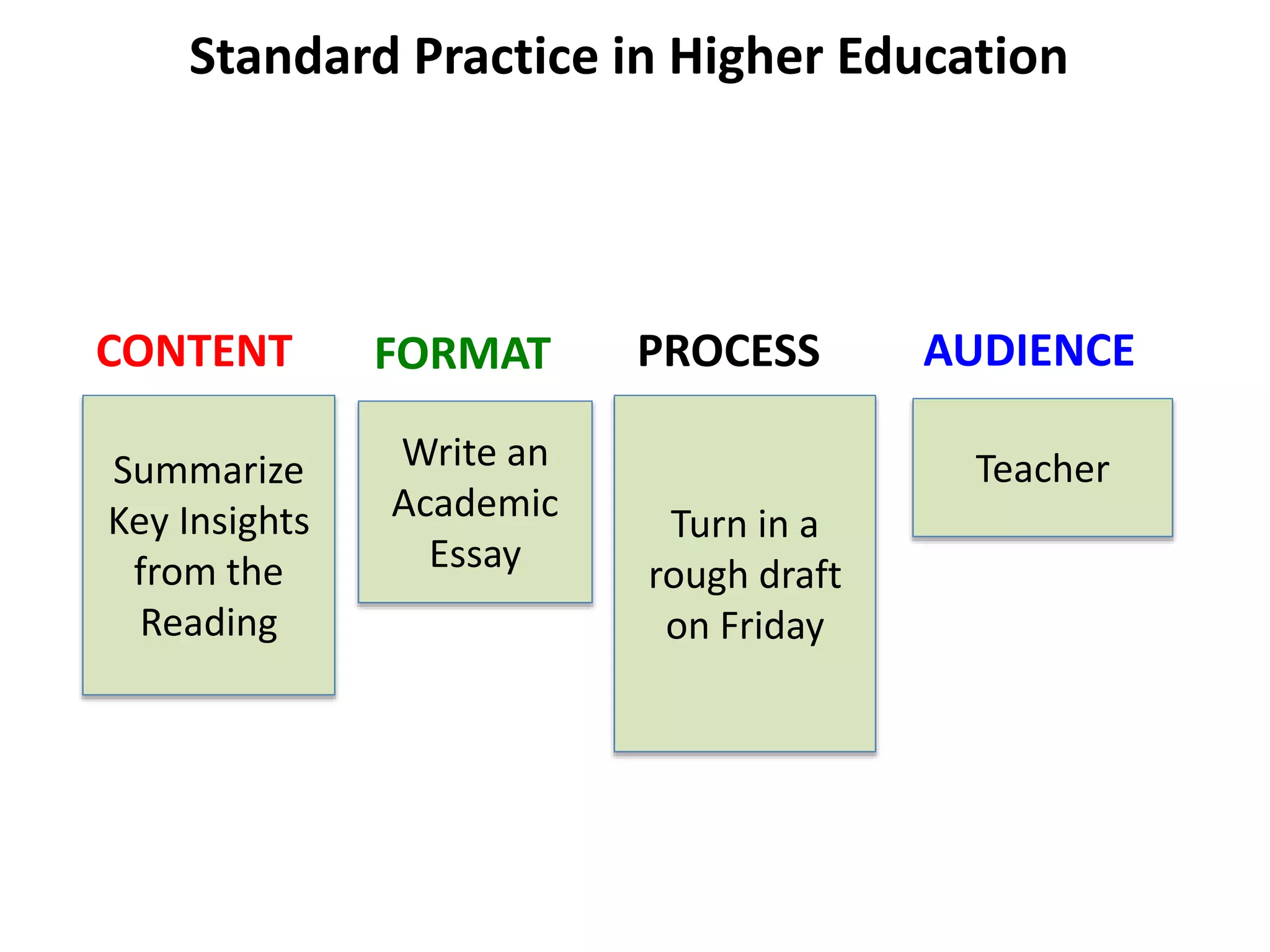 Standard Practice in Higher Education

CONTENT

Summarize Key Insights from the Reading

FORMAT

Write an Academic Essay

PROCESS

Turn in a rough draft on Friday

AUDIENCE

Teacher